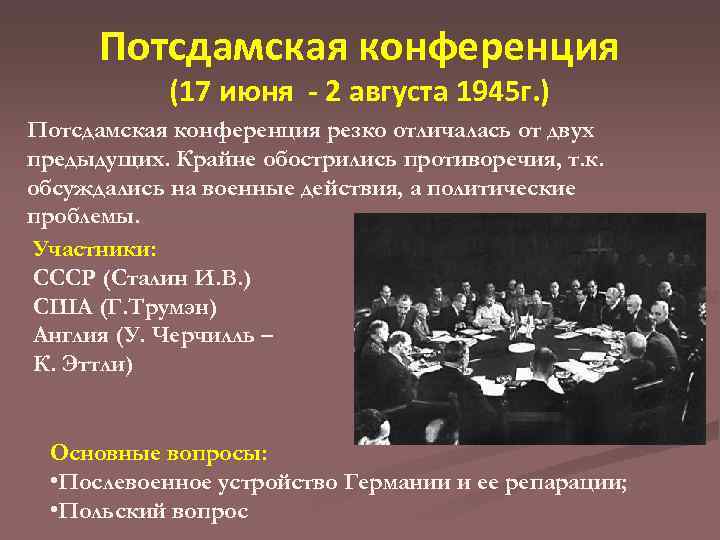 Потсдамская конференция
(17 июня - 2 августа 1945г.)

Потсдамская конференция резко отличалась от двух предыдущих. Крайне обострились противоречия, т.к. обсуждались на военные действия, а политические проблемы.

Участники:
СССР (Сталин И.В.)
США (Г.Трумэн)
Англия (У. Черчилль – К. Эттли)

Основные вопросы:
•Послевоенное устройство Германии и ее репарации;
•Польский вопрос